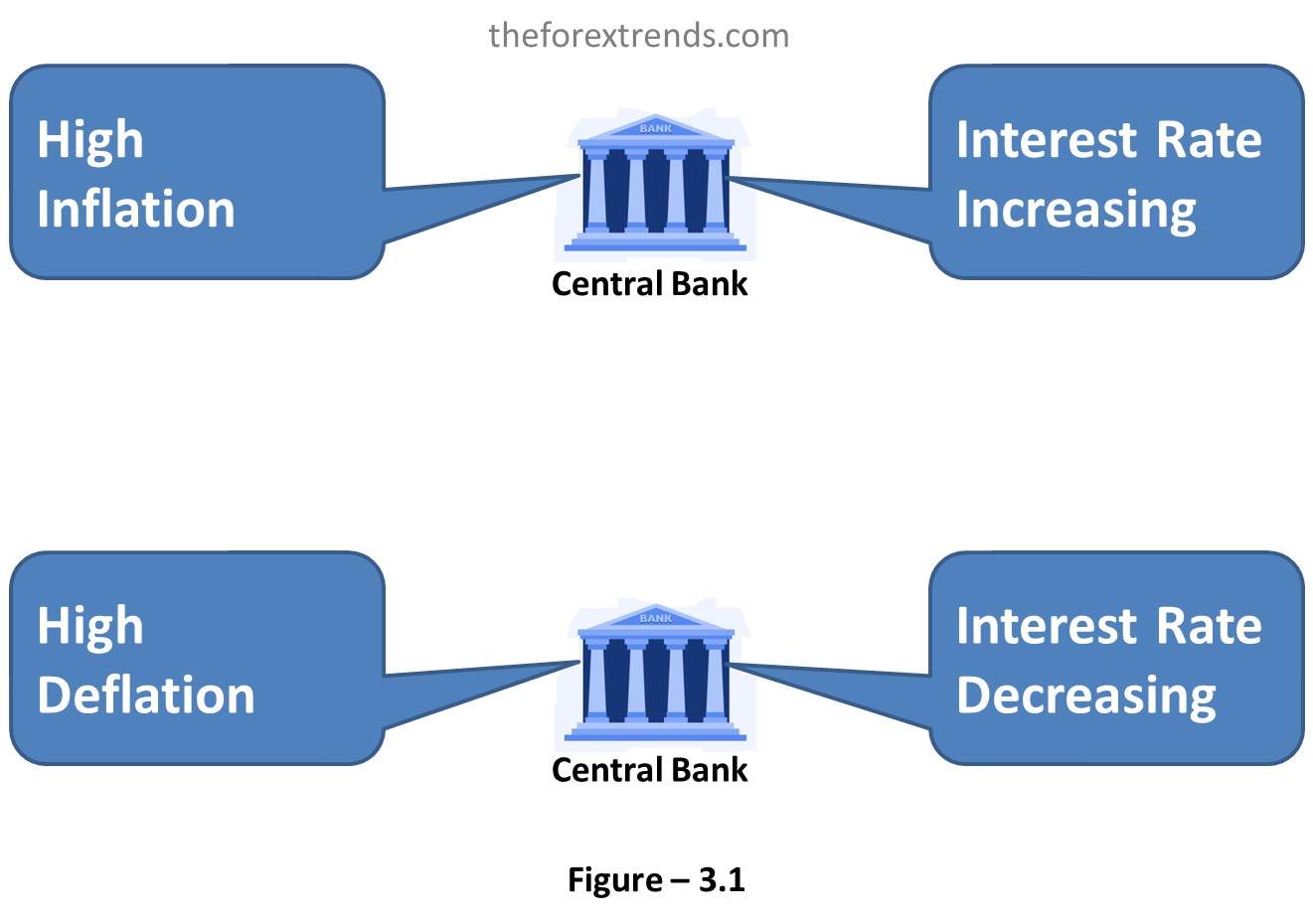 theforextrends.com

High Inflation

BANK

Central Bank

Interest Rate Increasing

High Deflation

BANK

Central Bank

Interest Rate Decreasing

Figure – 3.1